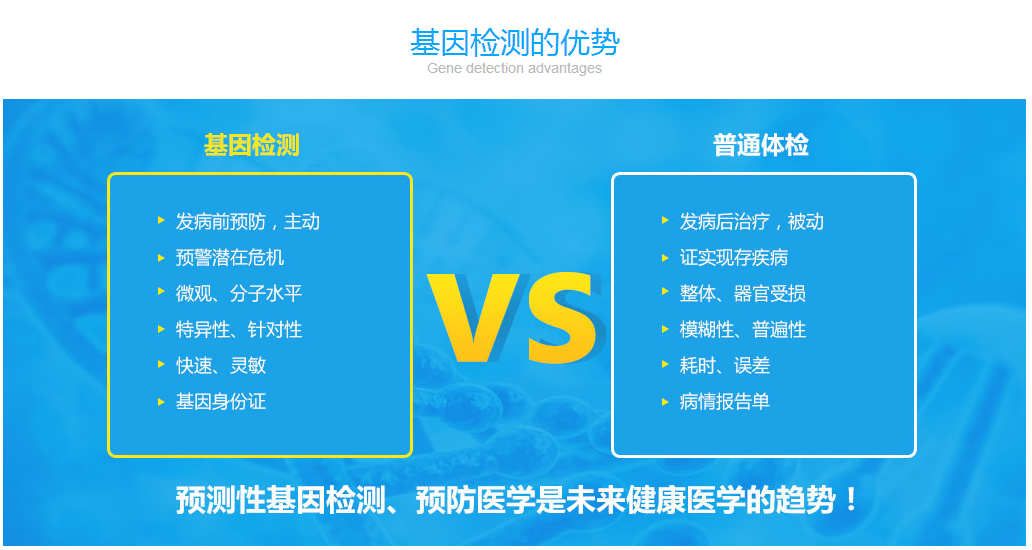 基因检测的优势
Gene detection advantages

基因检测

发病前预防，主动
预警潜在危机
微观、分子水平
特异性、针对性
快速、灵敏
基因身份证

VS

普通体检

发病后治疗，被动
证实现存疾病
整体、器官受损
模糊性、普遍性
耗时、误差
病情报告单

预测性基因检测、预防医学是未来健康医学的趋势！